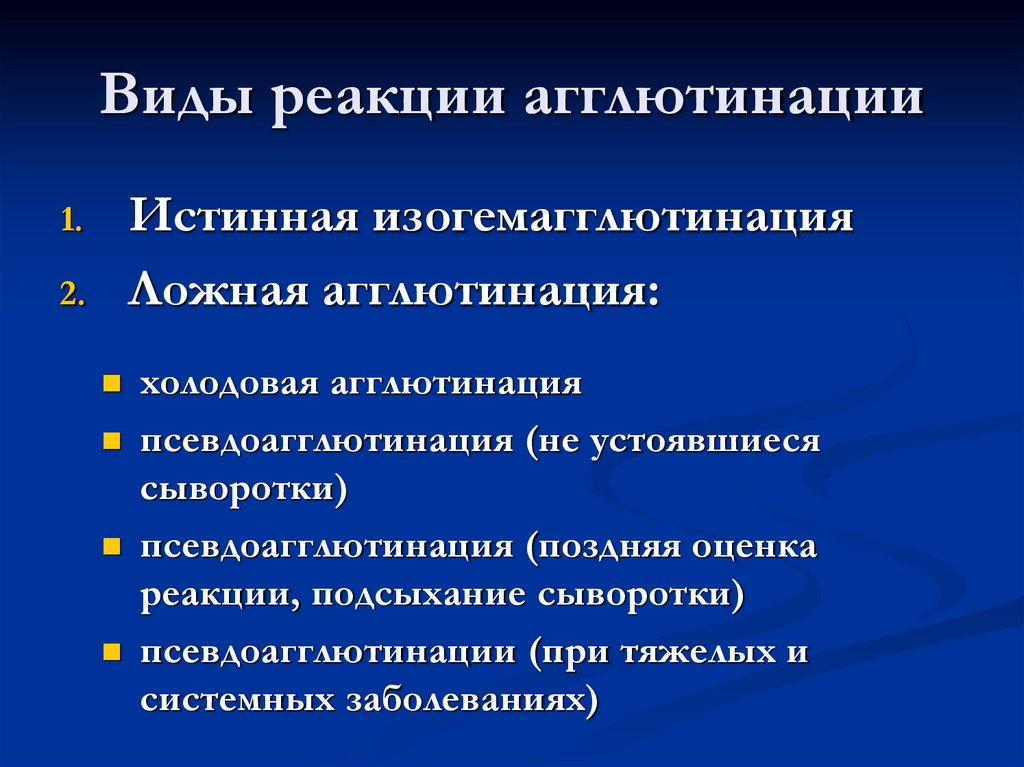 Виды реакции агглютинации

1. Истинная изогемагглютинация
2. Ложная агглютинация:

- холодовая агглютинация
- псевдоагглютинация (не устоявшиеся сыворотки)
- псевдоагглютинация (поздняя оценка реакции, подсыхание сыворотки)
- псевдоагглютинации (при тяжелых и системных заболеваниях)